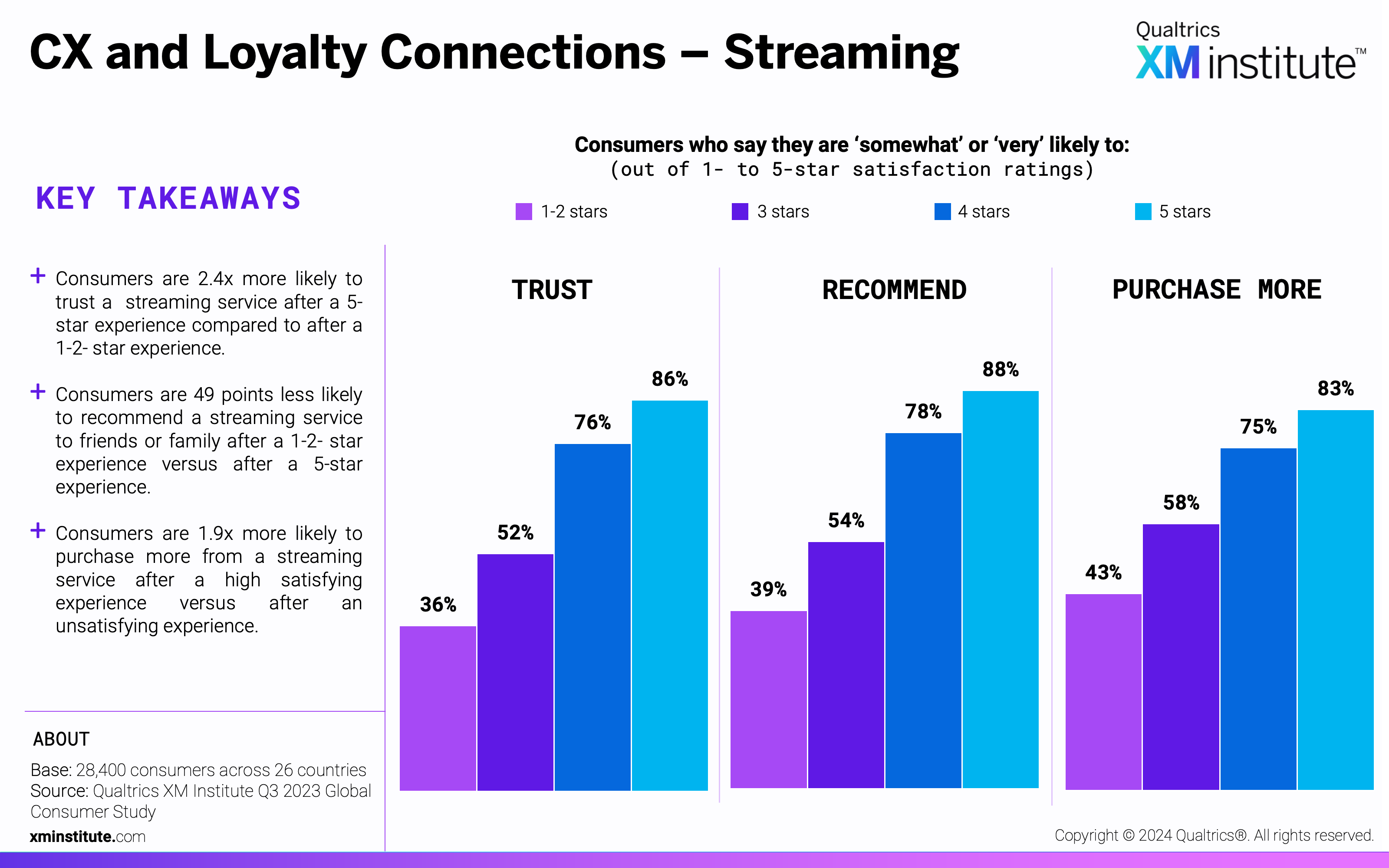 CX and Loyalty Connections – Streaming

Qualtrics
XM institute™

KEY TAKEAWAYS

+ Consumers are 2.4x more likely to trust a streaming service after a 5-star experience compared to after a 1-2- star experience.

+ Consumers are 49 points less likely to recommend a streaming service to friends or family after a 1-2- star experience versus after a 5-star experience.

+ Consumers are 1.9x more likely to purchase more from a streaming service after a high satisfying experience versus after an unsatisfying experience.

ABOUT

Base: 28,400 consumers across 26 countries
Source: Qualtrics XM Institute Q3 2023 Global Consumer Study

xminstitute.com

Consumers who say they are ‘somewhat’ or ‘very’ likely to:
(out of 1- to 5-star satisfaction ratings)

1-2 stars
3 stars
4 stars
5 stars

TRUST
36%
52%
76%
86%

RECOMMEND
39%
54%
78%
88%

PURCHASE MORE
43%
58%
75%
83%

Copyright © 2024 Qualtrics®. All rights reserved.